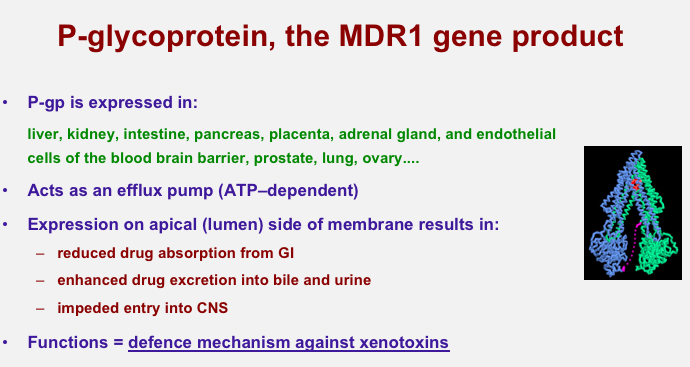 P-glycoprotein, the MDR1 gene product

• P-gp is expressed in:

liver, kidney, intestine, pancreas, placenta, adrenal gland, and endothelial cells of the blood brain barrier, prostate, lung, ovary....

• Acts as an efflux pump (ATP–dependent)

• Expression on apical (lumen) side of membrane results in:

– reduced drug absorption from GI

– enhanced drug excretion into bile and urine

– impeded entry into CNS

• Functions = defence mechanism against xenotoxins